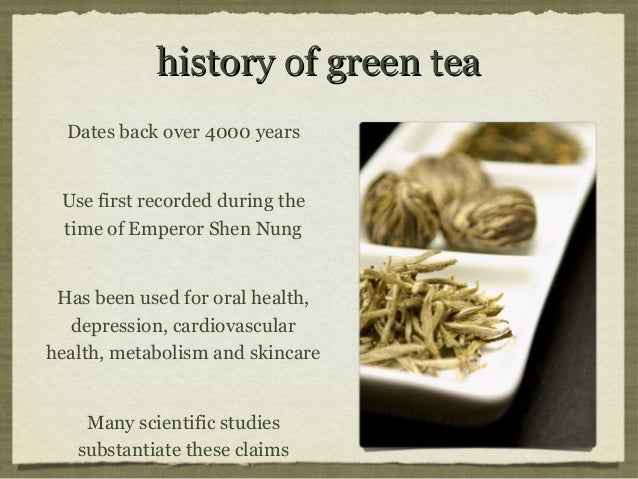 history of green tea

Dates back over 4000 years

Use first recorded during the time of Emperor Shen Nung

Has been used for oral health, depression, cardiovascular health, metabolism and skincare

Many scientific studies substantiate these claims